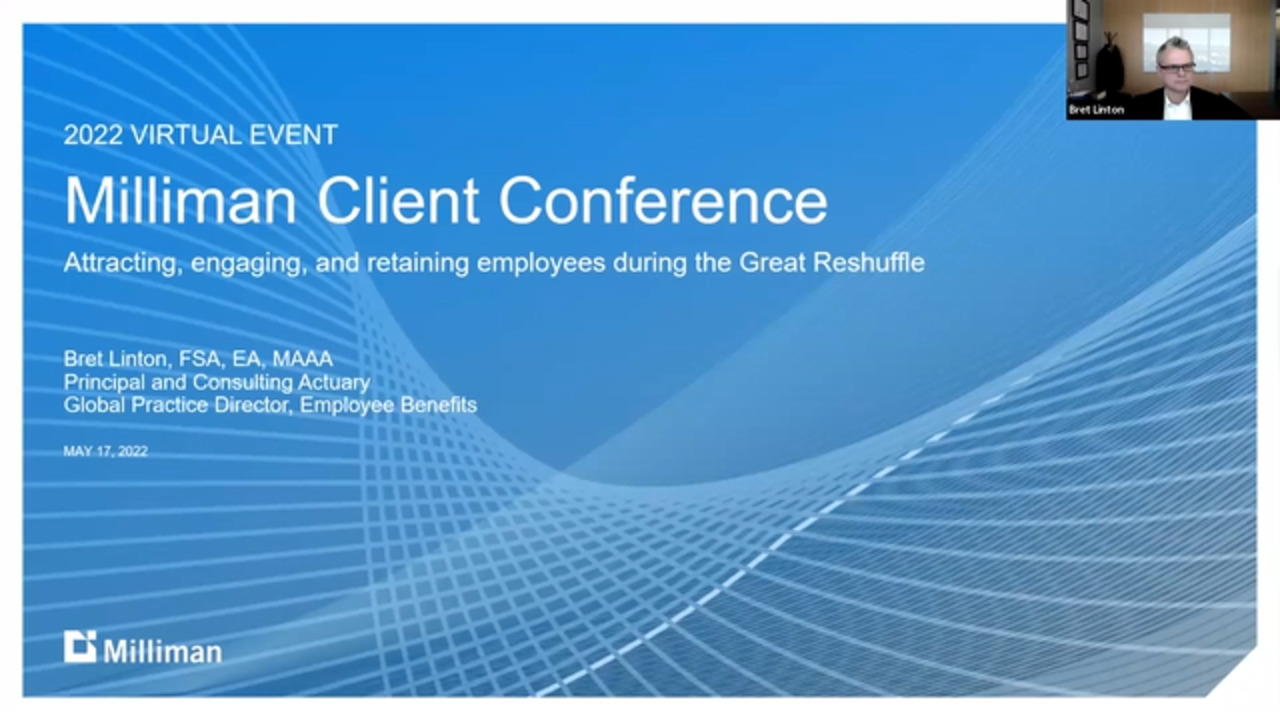 Bret Linton

2022 VIRTUAL EVENT

Milliman Client Conference

Attracting, engaging, and retaining employees during the Great Reshuffle

Bret Linton, FSA, EA, MAAA
Principal and Consulting Actuary
Global Practice Director, Employee Benefits

MAY 17, 2022

Milliman